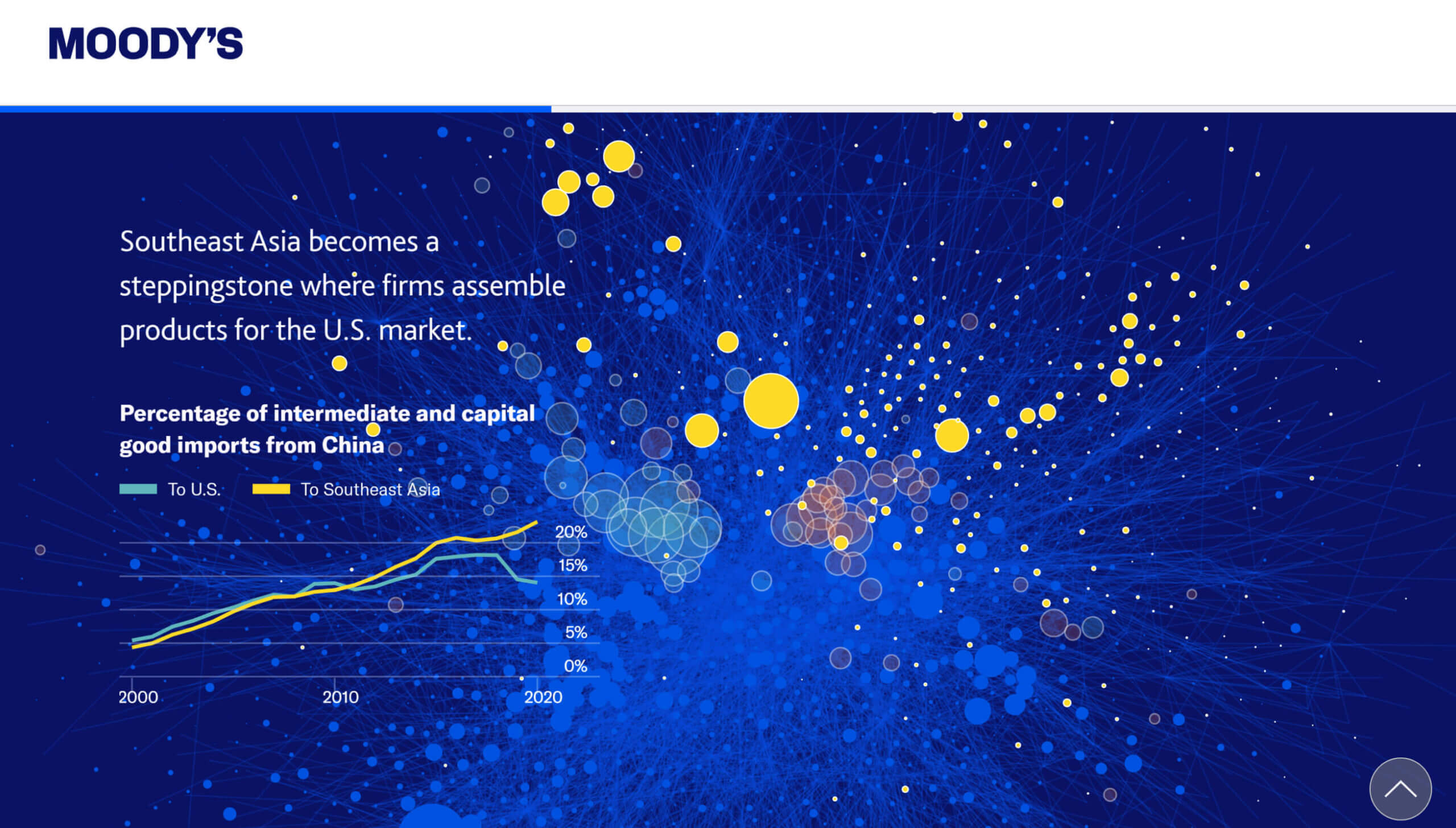 MOODY'S

Southeast Asia becomes a steppingstone where firms assemble products for the U.S. market.

Percentage of intermediate and capital good imports from China

To U.S. To Southeast Asia

20%
15%
10%
5%
0%

2000 2010 2020